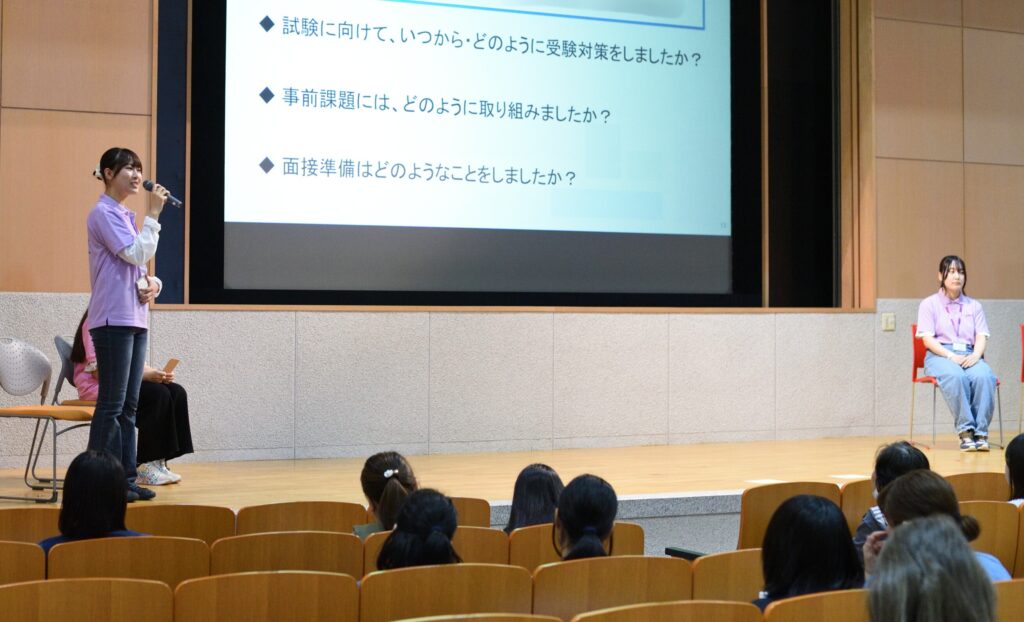 ◆ 試験に向けて、いつから・どのように受験対策をしましたか？

◆ 事前課題には、どのように取り組みましたか？

◆ 面接準備はどのようなことをしましたか？